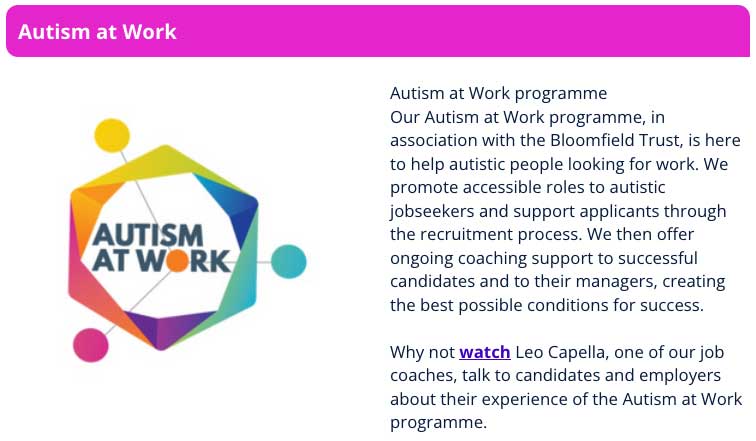 Autism at Work

AUTISM AT WORK

Autism at Work programme
Our Autism at Work programme, in association with the Bloomfield Trust, is here to help autistic people looking for work. We promote accessible roles to autistic jobseekers and support applicants through the recruitment process. We then offer ongoing coaching support to successful candidates and to their managers, creating the best possible conditions for success.

Why not watch Leo Capella, one of our job coaches, talk to candidates and employers about their experience of the Autism at Work programme.